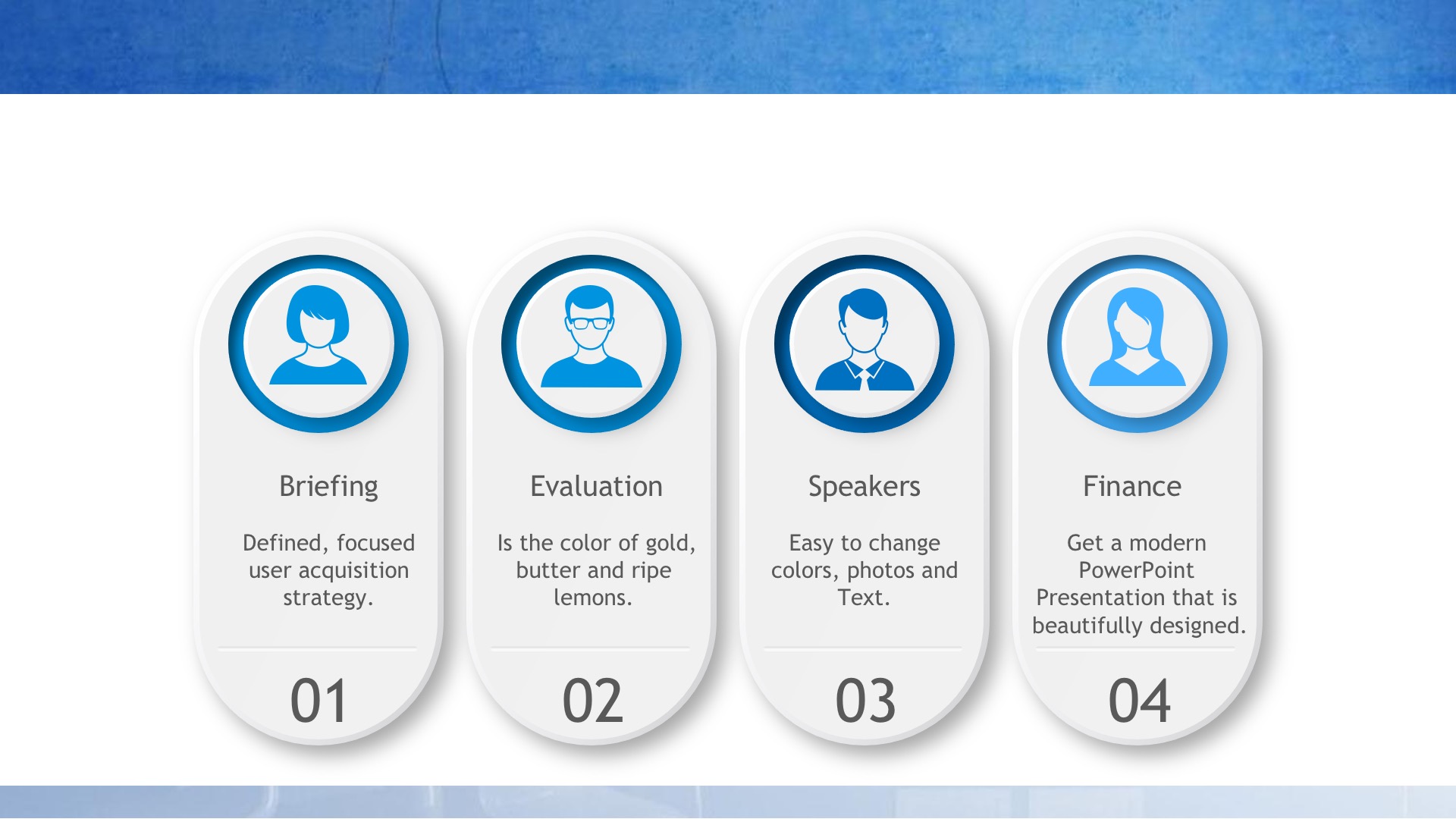 Briefing

Defined, focused user acquisition strategy.

01

Evaluation

Is the color of gold, butter and ripe lemons.

02

Speakers

Easy to change colors, photos and Text.

03

Finance

Get a modern PowerPoint Presentation that is beautifully designed.

04